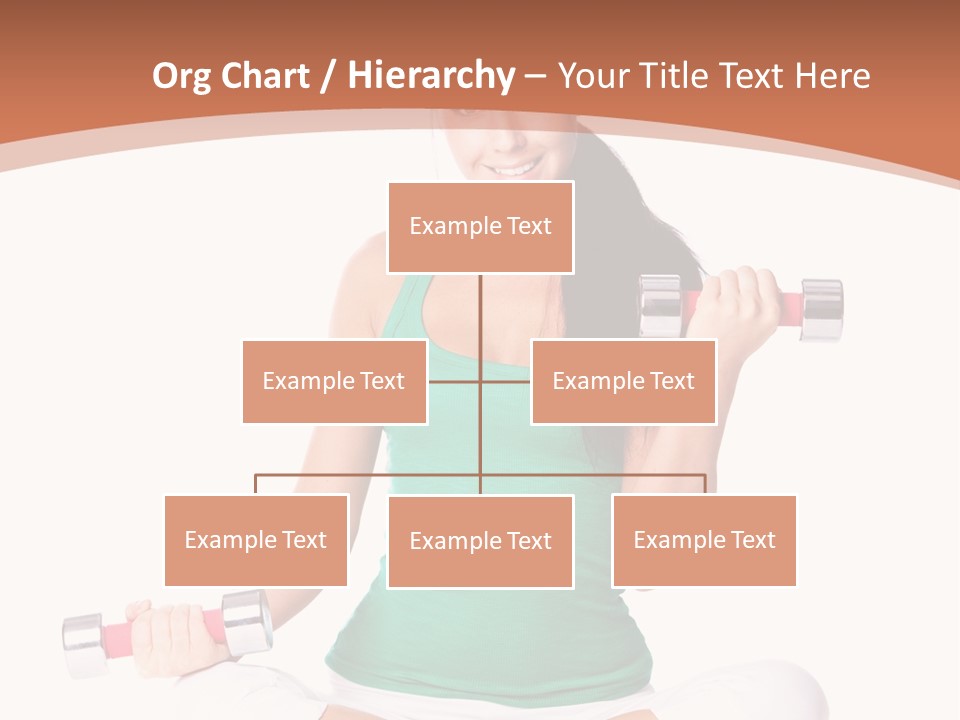 Org Chart / Hierarchy – Your Title Text Here

Example Text

Example Text

Example Text

Example Text

Example Text

Example Text